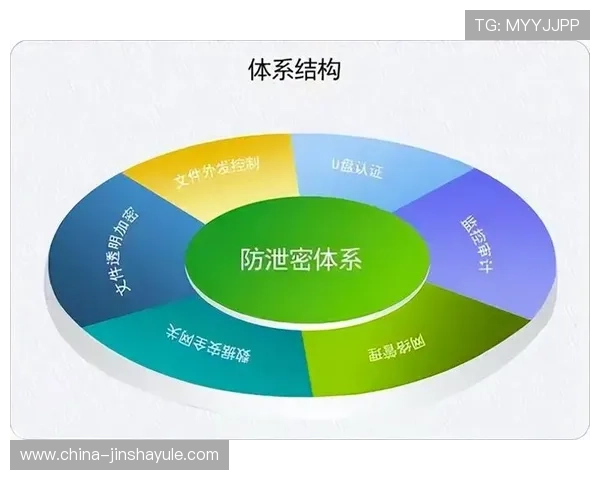 TG: MYYJJPP

体系结构

文件外发控制

U盘认证

监控审计

网络管理

数据安全网关

文件透明加密

防泄密体系

www.china-jinshayule.com